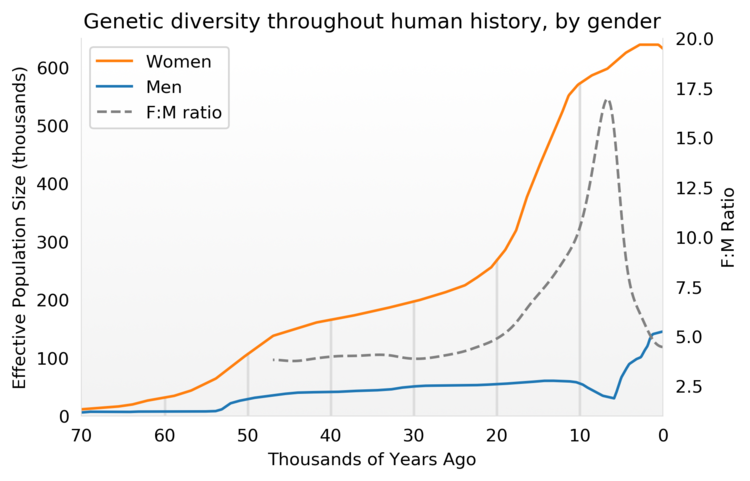 Genetic diversity throughout human history, by gender

Women
Men
F:M ratio

Effective Population Size (thousands)

600
500
400
300
200
100
0

20.0
17.5
15.0
12.5
10.0
7.5
5.0
2.5

F:M Ratio

70 60 50 40 30 20 10 0

Thousands of Years Ago